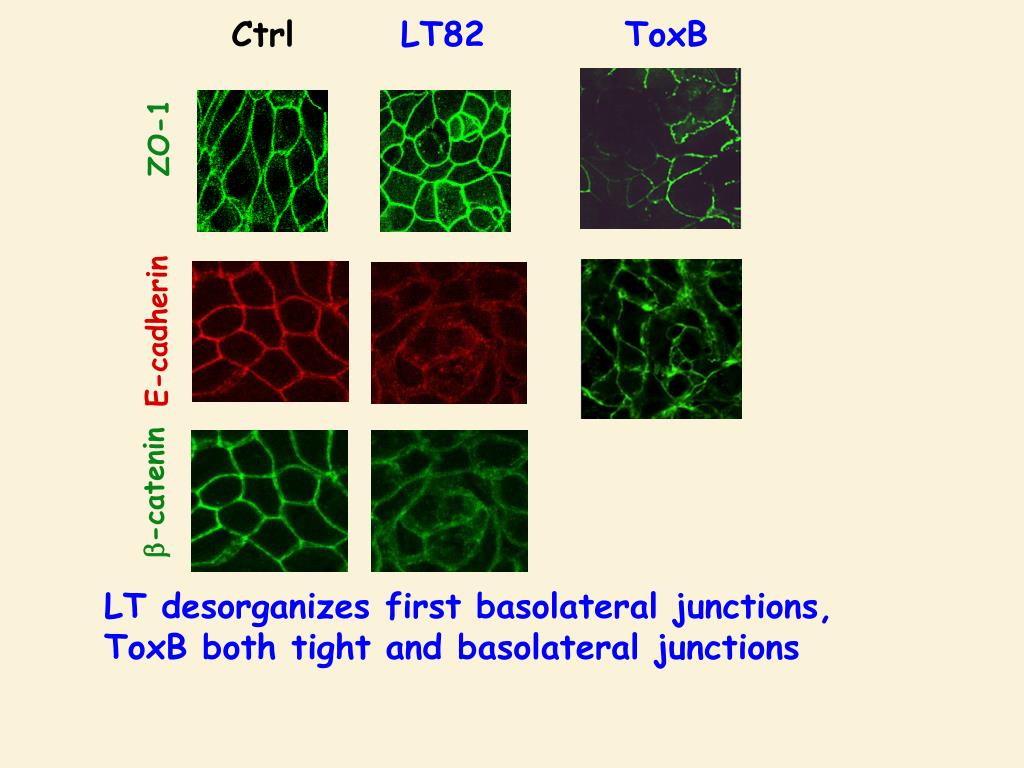 Ctrl LT82 ToxB

ZO-1

E-cadherin

β-catenin

LT desorganizes first basolateral junctions, ToxB both tight and basolateral junctions